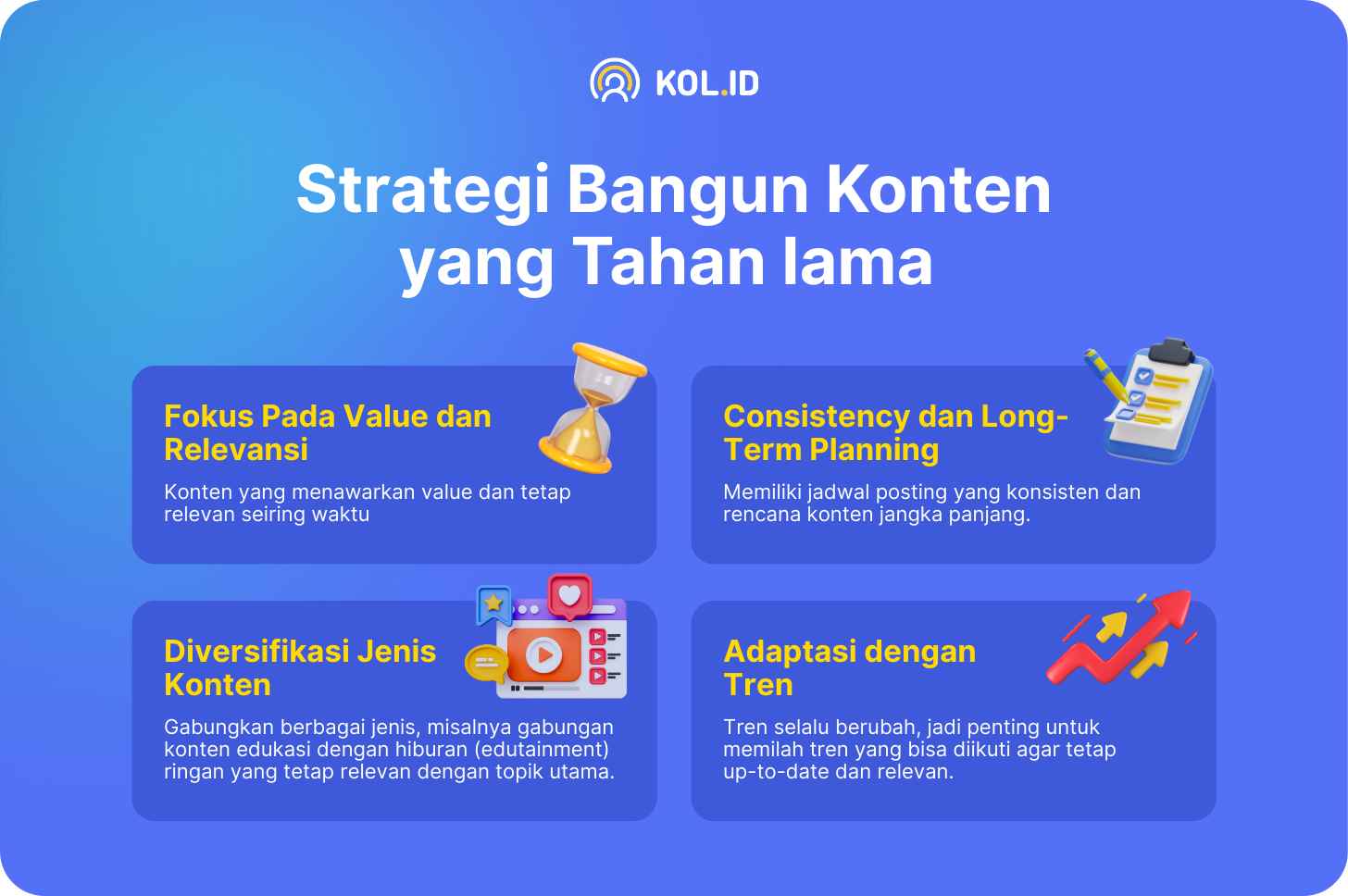 KOL.ID

Strategi Bangun Konten yang Tahan lama

Fokus Pada Value dan Relevansi

Konten yang menawarkan value dan tetap relevan seiring waktu

Consistency dan Long-Term Planning

Memiliki jadwal posting yang konsisten dan rencana konten jangka panjang.

Diversifikasi Jenis Konten

Gabungkan berbagai jenis, misalnya gabungan konten edukasi dengan hiburan (edutainment) ringan yang tetap relevan dengan topik utama.

Adaptasi dengan Tren

Tren selalu berubah, jadi penting untuk memilah tren yang bisa diikuti agar tetap up-to-date dan relevan.